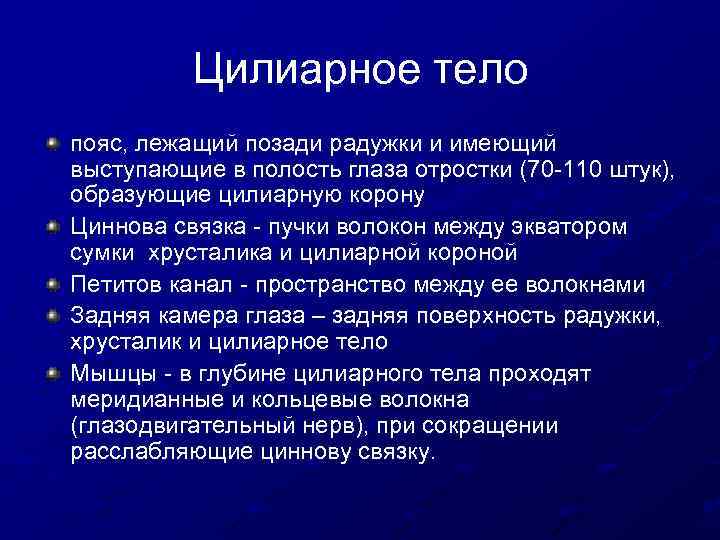 Цилиарное тело

пояс, лежащий позади радужки и имеющий выступающие в полость глаза отростки (70-110 штук), образующие цилиарную корону

Циннова связка - пучки волокон между экватором сумки хрусталика и цилиарной короной

Петитов канал - пространство между ее волокнами

Задняя камера глаза – задняя поверхность радужки, хрусталик и цилиарное тело

Мышцы - в глубине цилиарного тела проходят меридианные и кольцевые волокна (глазодвигательный нерв), при сокращении расслабляющие циннову связку.